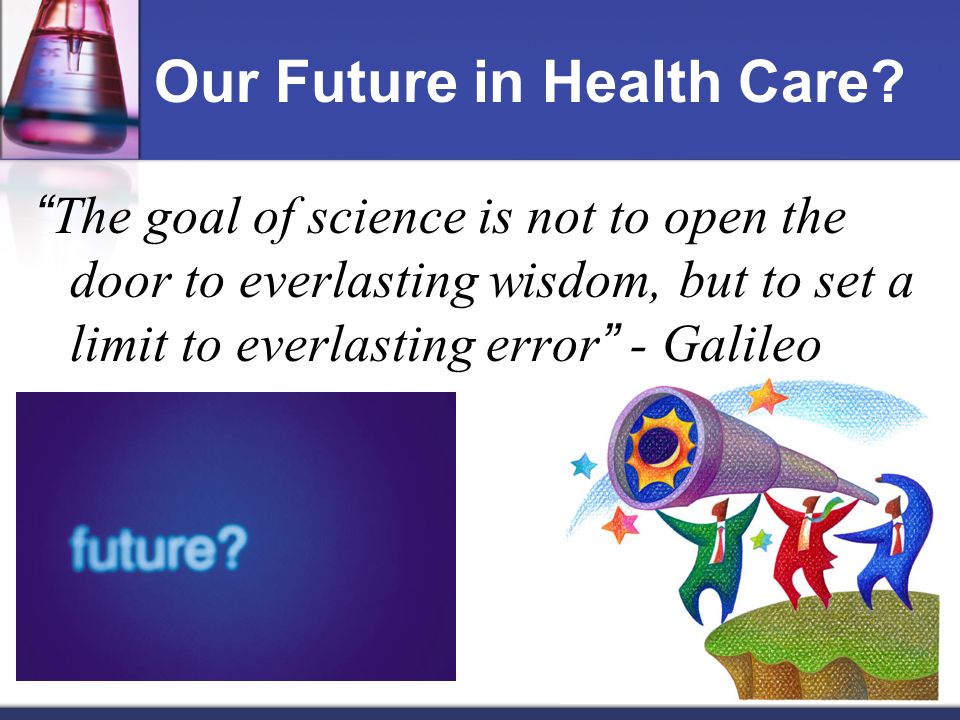 Our Future in Health Care?

“The goal of science is not to open the door to everlasting wisdom, but to set a limit to everlasting error” - Galileo

future?